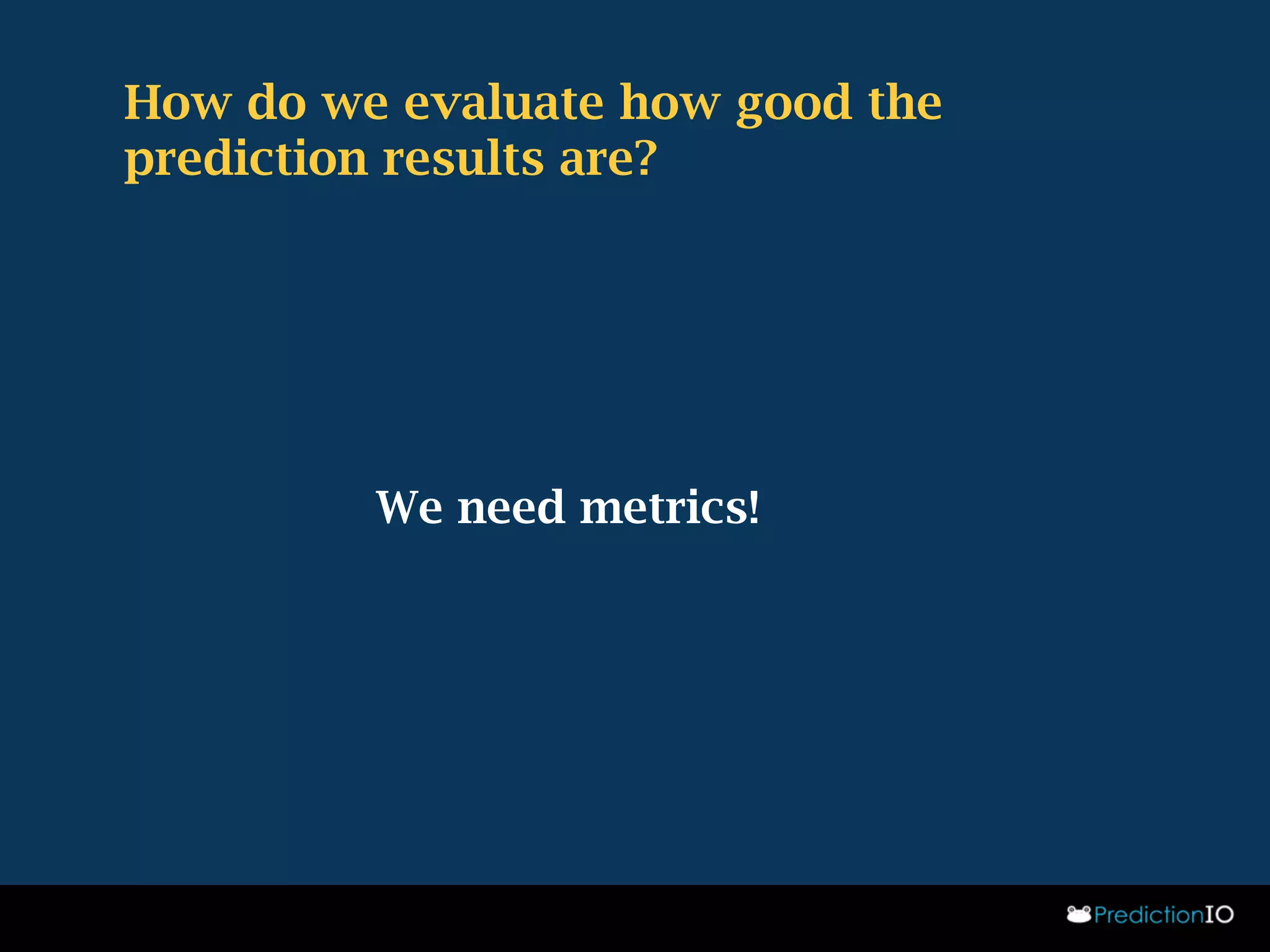 How do we evaluate how good the prediction results are?

We need metrics!

PredictionIO